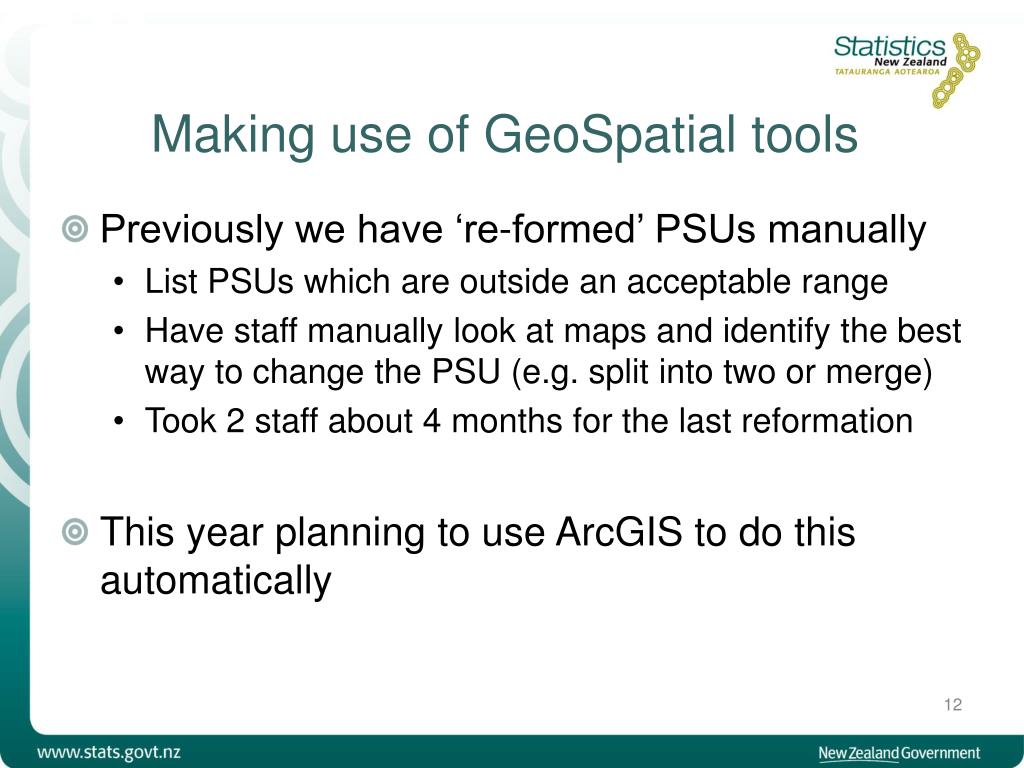 Statistics
New Zealand
TATAURANGA AOTEAROA

Making use of GeoSpatial tools

Previously we have ‘re-formed’ PSUs manually
• List PSUs which are outside an acceptable range
• Have staff manually look at maps and identify the best way to change the PSU (e.g. split into two or merge)
• Took 2 staff about 4 months for the last reformation

This year planning to use ArcGIS to do this automatically

12

www.stats.govt.nz

New Zealand Government